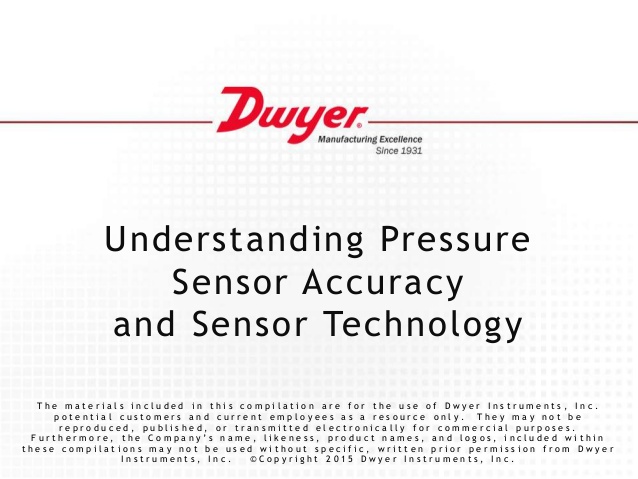 Dwyer®
Manufacturing Excellence
Since 1931

Understanding Pressure Sensor Accuracy and Sensor Technology

The materials included in this compilation are for the use of Dwyer Instruments, Inc. potential customers and current employees as a resource only. They may not be reproduced, published, or transmitted electronically for commercial purposes. Furthermore, the Company's name, likeness, product names, and logos, included within these compilations may not be used without specific, written prior permission from Dwyer Instruments, Inc. ©Copyright 2015 Dwyer Instruments, Inc.